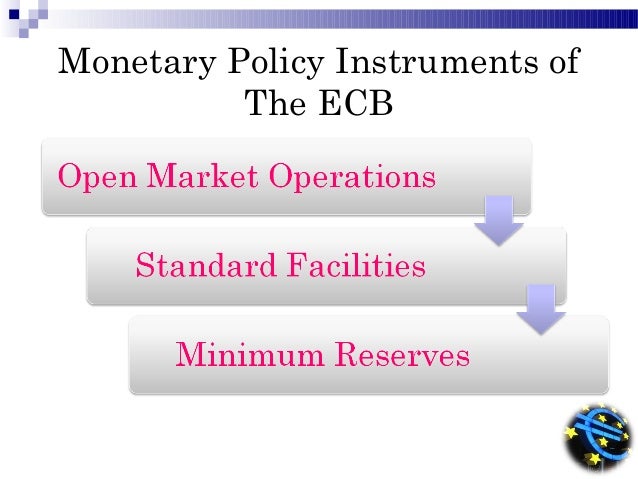 Monetary Policy Instruments of The ECB

Open Market Operations

Standard Facilities

Minimum Reserves